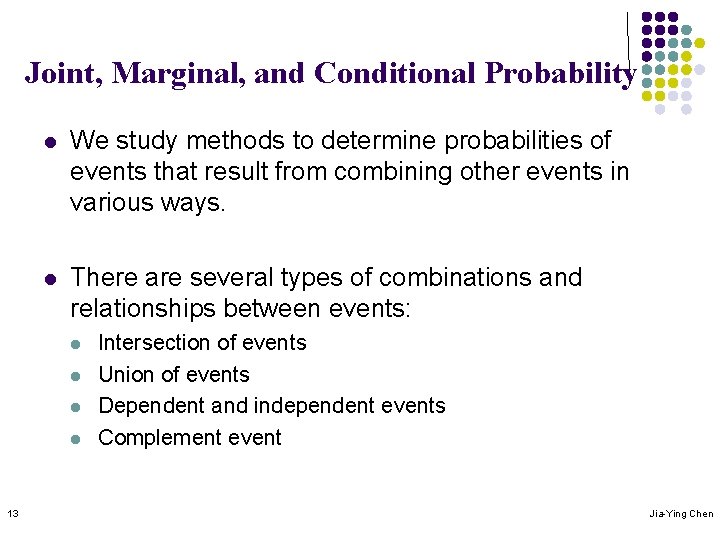 Joint, Marginal, and Conditional Probability

- We study methods to determine probabilities of events that result from combining other events in various ways.

- There are several types of combinations and relationships between events:
  - Intersection of events
  - Union of events
  - Dependent and independent events
  - Complement event

13

Jia-Ying Chen